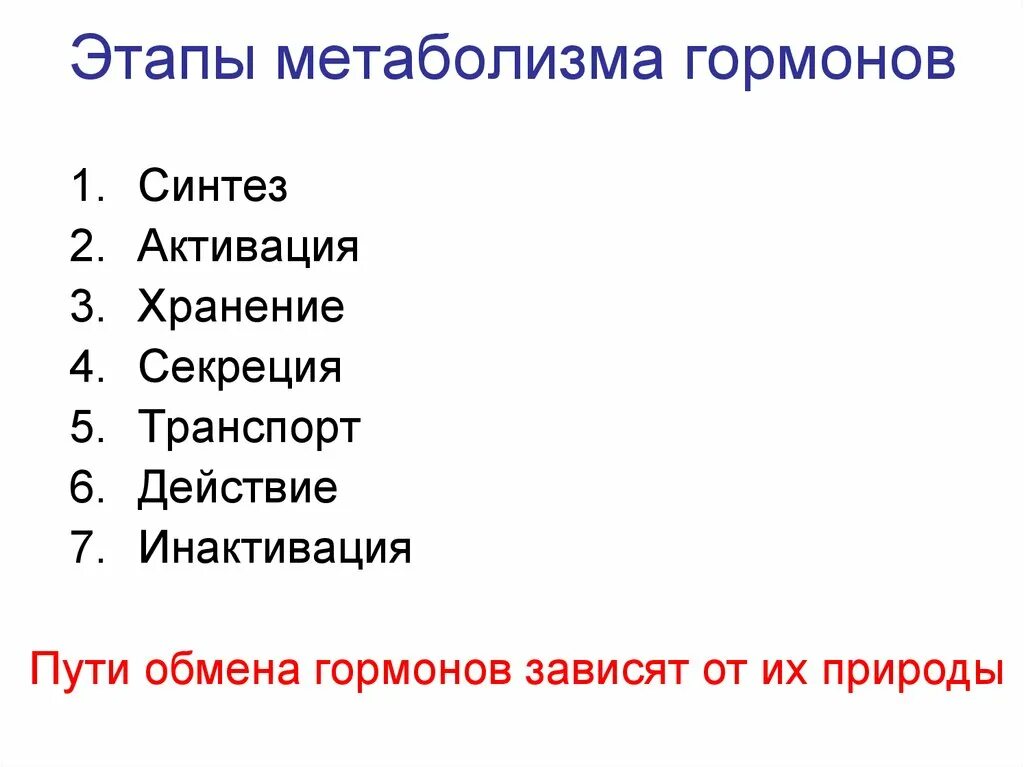 Этапы метаболизма гормонов

1. Синтез
2. Активация
3. Хранение
4. Секреция
5. Транспорт
6. Действие
7. Инактивация

Пути обмена гормонов зависят от их природы